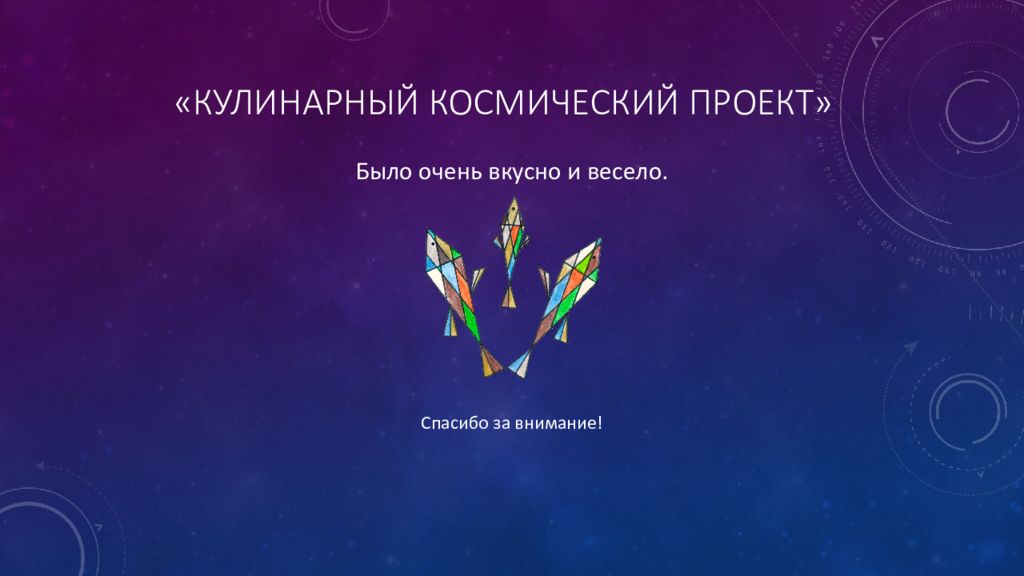 «КУЛИНАРНЫЙ КОСМИЧЕСКИЙ ПРОЕКТ»

Было очень вкусно и весело.

Спасибо за внимание!